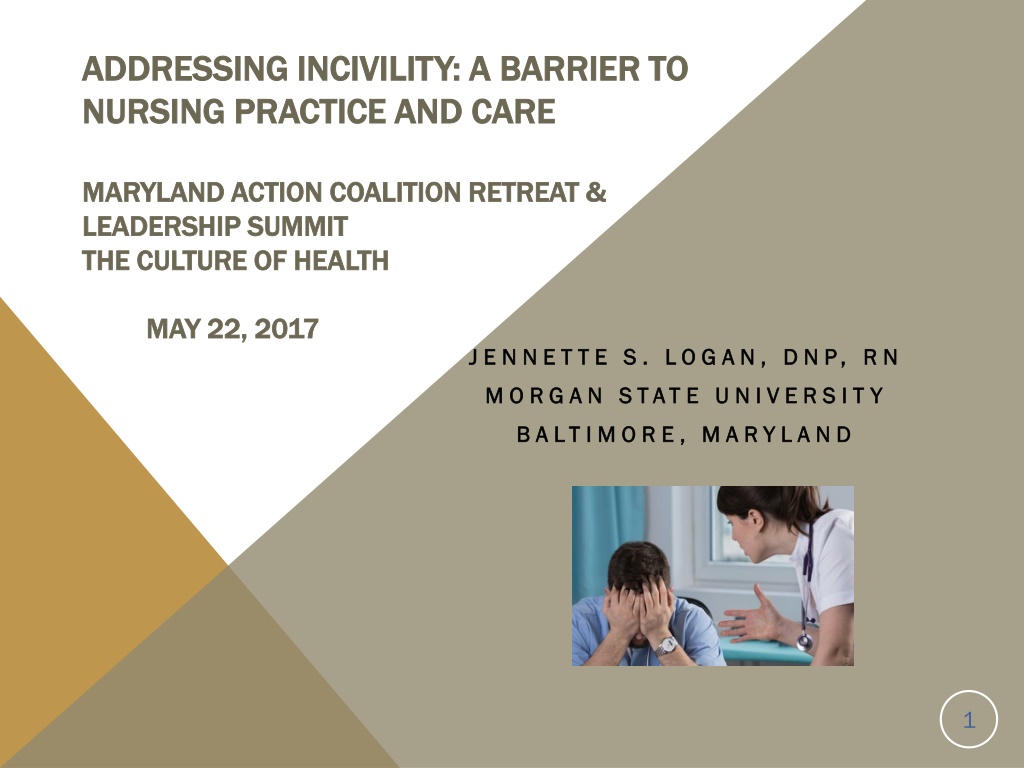 ADDRESSING INCIVILITY: A BARRIER TO NURSING PRACTICE AND CARE

MARYLAND ACTION COALITION RETREAT & LEADERSHIP SUMMIT
THE CULTURE OF HEALTH

MAY 22, 2017

JENNETTE S. LOGAN, DNP, RN
MORGAN STATE UNIVERSITY
BALTIMORE, MARYLAND

1